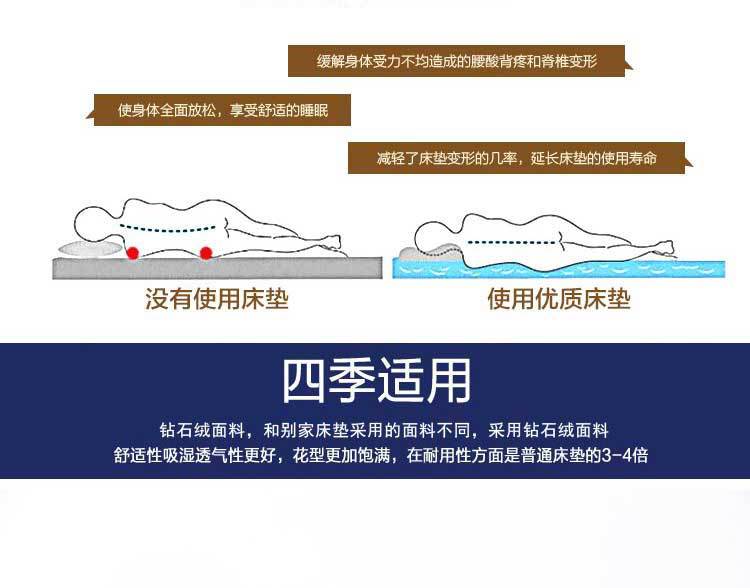 缓解身体受力不均造成的腰酸背疼和脊椎变形

使身体全面放松，享受舒适的睡眠

减轻了床垫变形的几率，延长床垫的使用寿命

没有使用床垫

使用优质床垫

四季适用

钻石绒面料，和别家床垫采用的面料不同，采用钻石绒面料
舒适性吸湿透气性更好，花型更加饱满，在耐用性方面是普通床垫的3-4倍